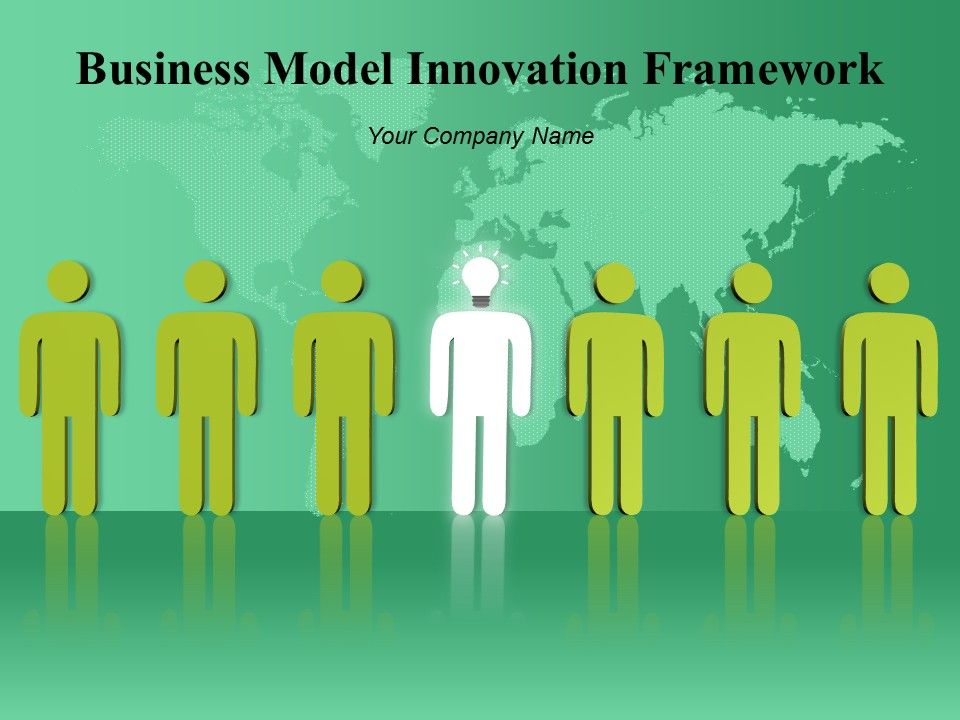 Business Model Innovation Framework

Your Company Name